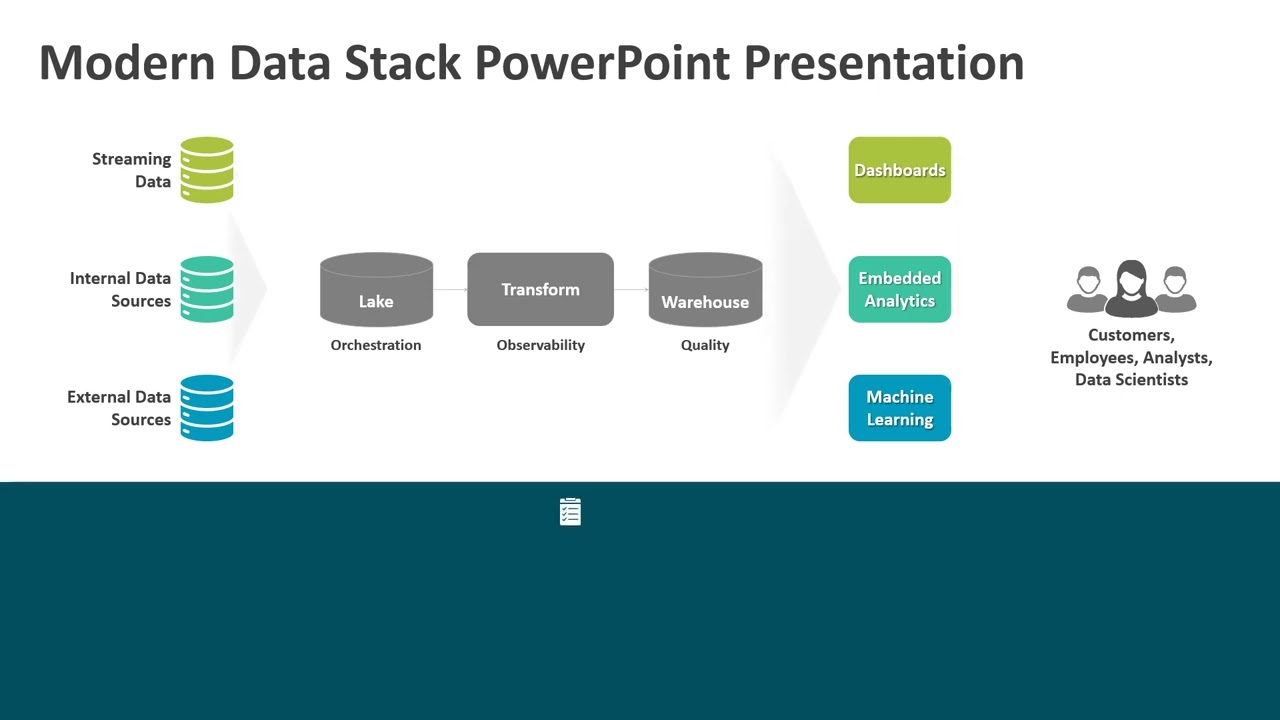 Modern Data Stack PowerPoint Presentation

Streaming Data

Internal Data Sources

External Data Sources

Lake

Orchestration

Transform

Observability

Warehouse

Quality

Dashboards

Embedded Analytics

Machine Learning

Customers, Employees, Analysts, Data Scientists